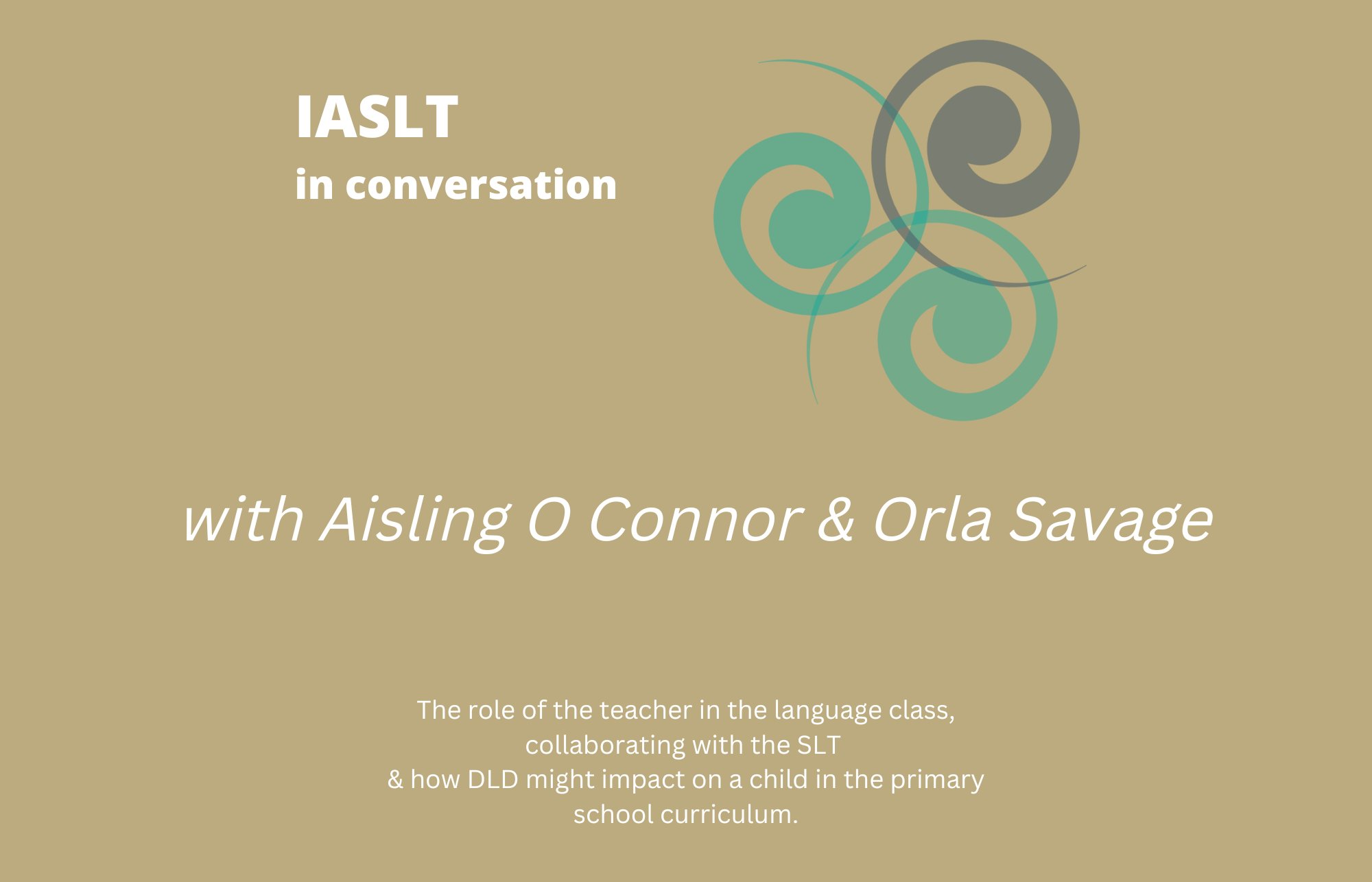 IASLT
in conversation

with Aisling O Connor & Orla Savage

The role of the teacher in the language class,
collaborating with the SLT
& how DLD might impact on a child in the primary school curriculum.